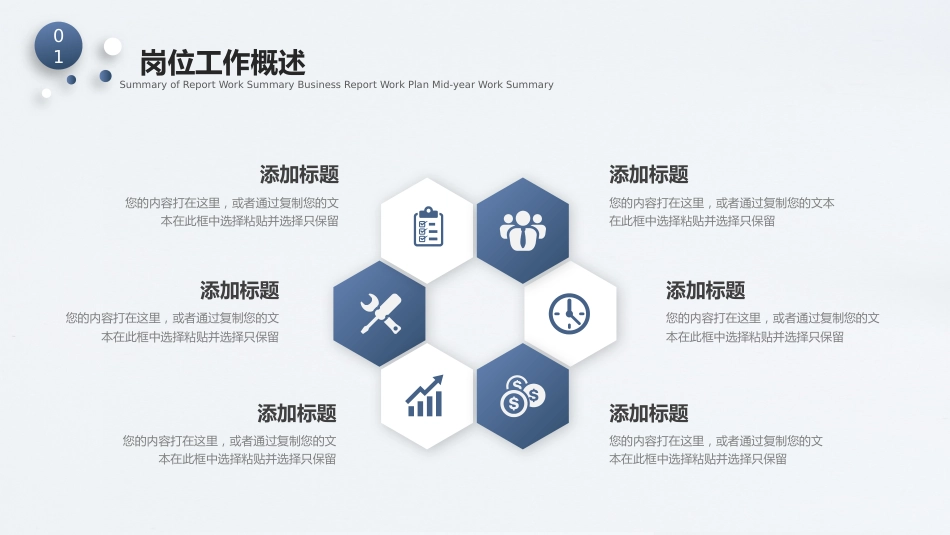 01

岗位工作概述

Summary of Report Work Summary Business Report Work Plan Mid-year Work Summary

添加标题

您的内容打在这里，或者通过复制您的文本在此框中选择粘贴并选择只保留

添加标题

您的内容打在这里，或者通过复制您的文本在此框中选择粘贴并选择只保留

添加标题

您的内容打在这里，或者通过复制您的文本在此框中选择粘贴并选择只保留

添加标题

您的内容打在这里，或者通过复制您的文本在此框中选择粘贴并选择只保留

添加标题

您的内容打在这里，或者通过复制您的文本在此框中选择粘贴并选择只保留

添加标题

您的内容打在这里，或者通过复制您的文本在此框中选择粘贴并选择只保留